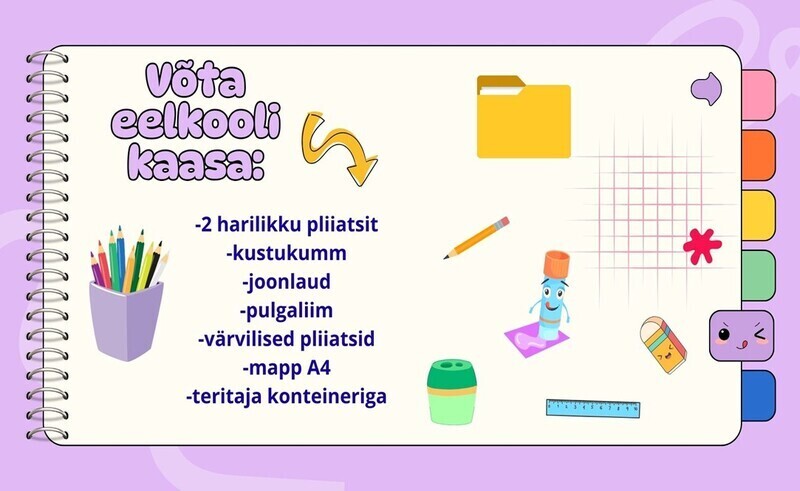 Võta eelkooli kaasa:

-2 harilikku pliiatsit
-kustukumm
-joonlaud
-pulgaliim
-värvilised pliiatsid
-mapp A4
-teritaja konteineriga